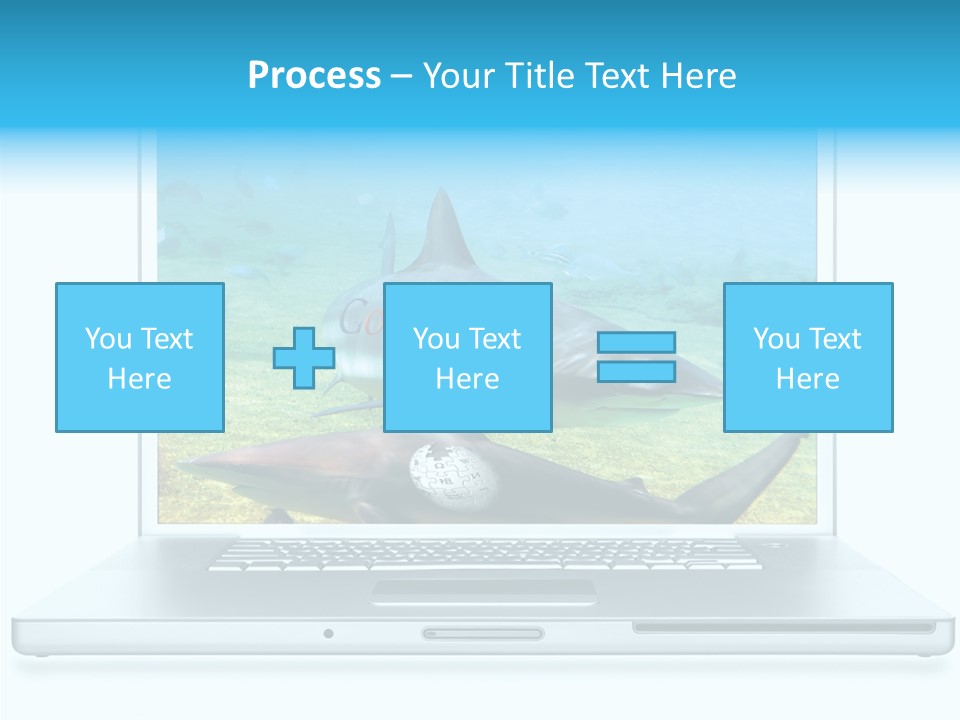 Process – Your Title Text Here

You Text Here

You Text Here

You Text Here